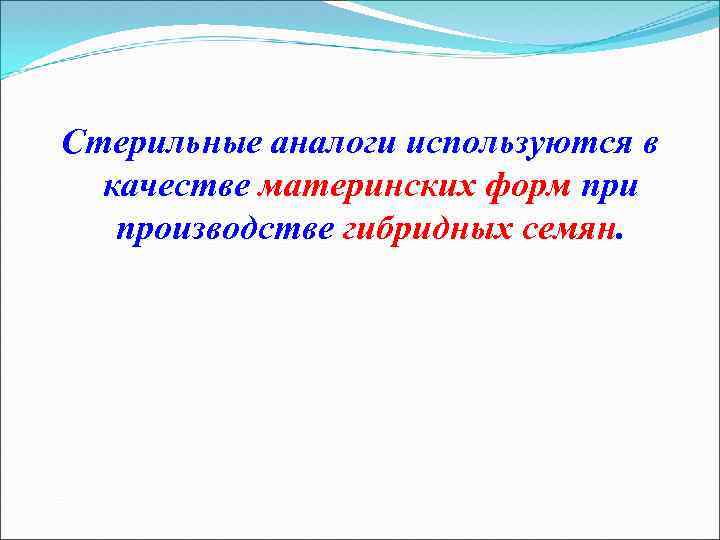 Стерильные аналоги используются в качестве материнских форм при производстве гибридных семян.